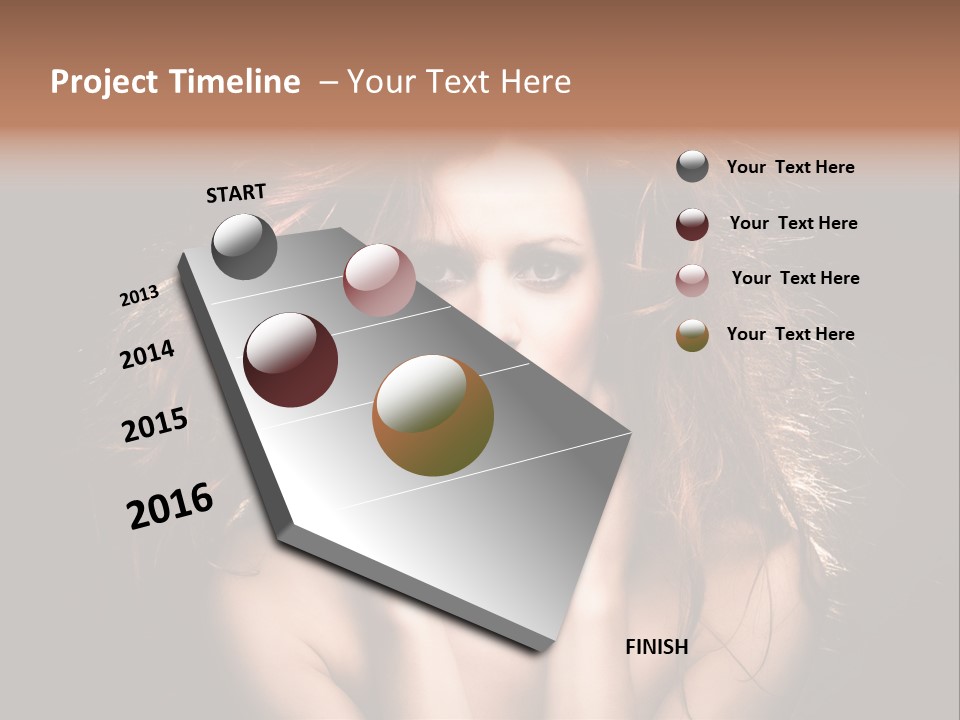 Project Timeline – Your Text Here

START

2013

2014

2015

2016

FINISH

Your Text Here

Your Text Here

Your Text Here

Your Text Here